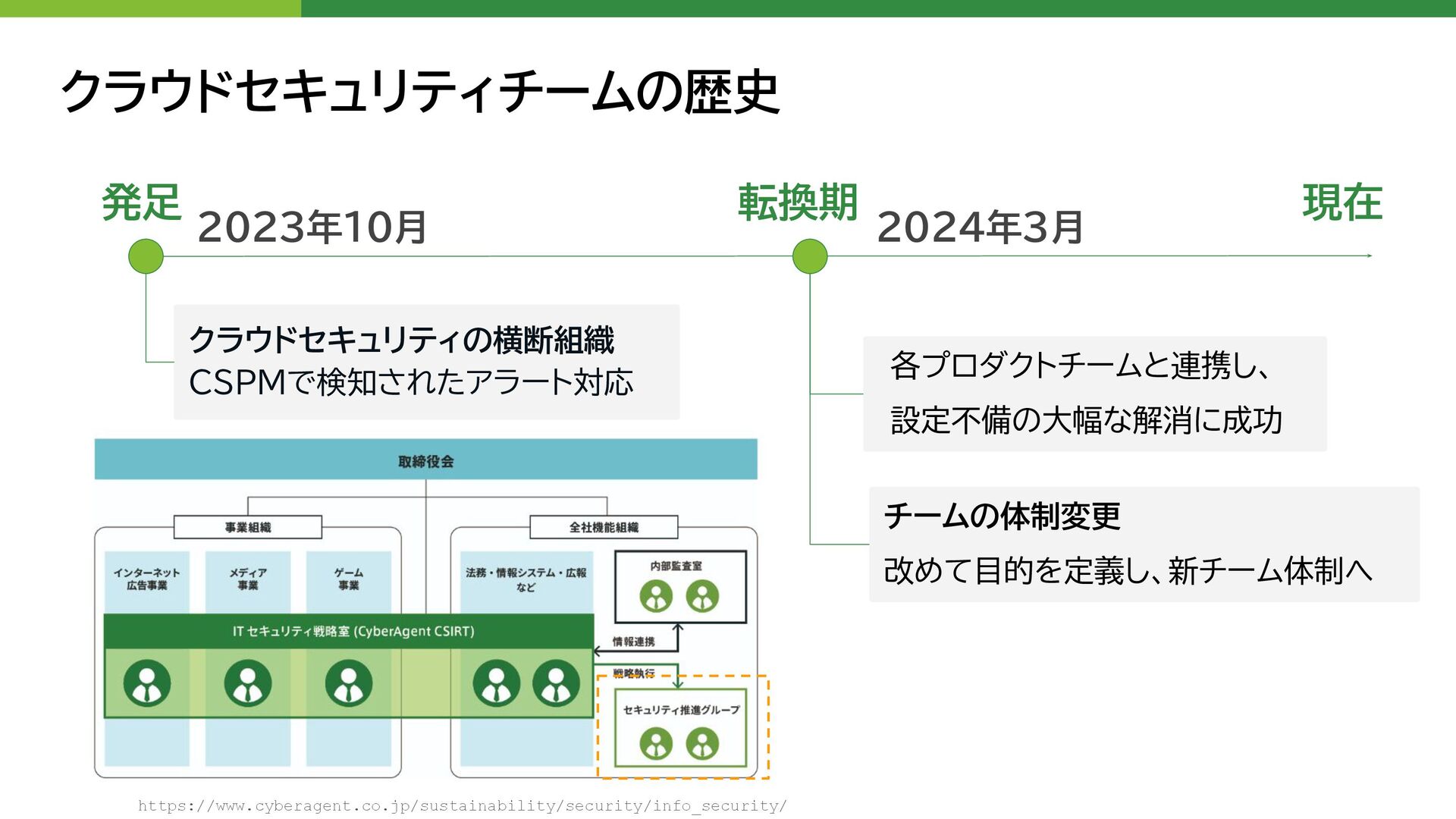 クラウドセキュリティチームの歴史

発足 2023年10月

転換期 2024年3月

現在

クラウドセキュリティの横断組織
CSPMで検知されたアラート対応

各プロダクトチームと連携し、
設定不備の大幅な解消に成功

チームの体制変更
改めて目的を定義し、新チーム体制へ

取締役会

事業組織

全社機能組織

インターネット広告事業

メディア事業

ゲーム事業

法務・情報システム・広報など

内部監査室

IT セキュリティ戦略室 (CyberAgent CSIRT)

情報連携

戦略執行

セキュリティ推進グループ

https://www.cyberagent.co.jp/sustainability/security/info_security/